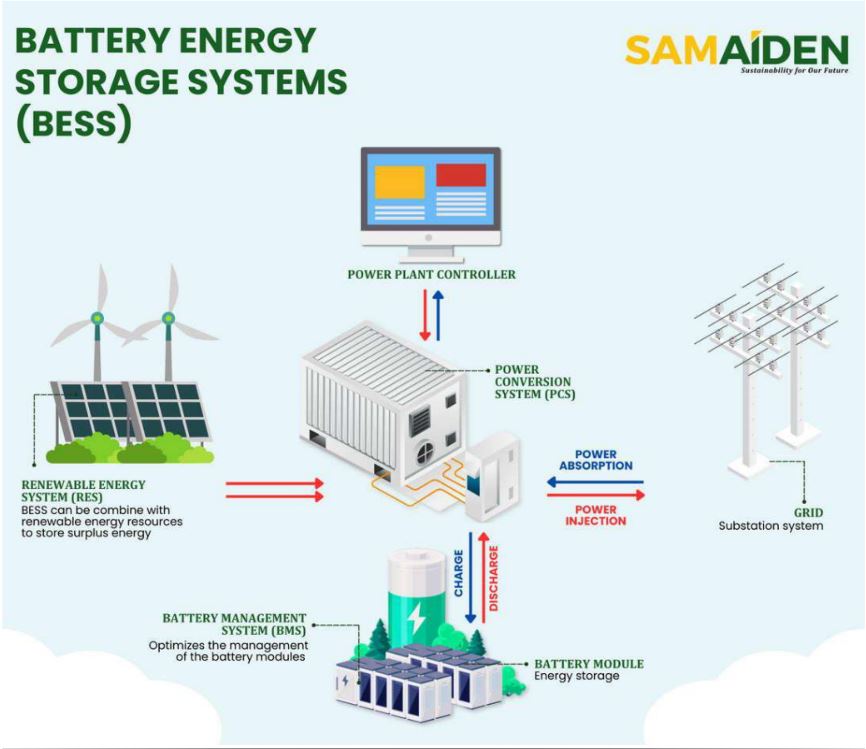 BATTERY ENERGY STORAGE SYSTEMS (BESS)

SAMAIDEN
Sustainability for Our Future

POWER PLANT CONTROLLER

POWER CONVERSION SYSTEM (PCS)

RENEWABLE ENERGY SYSTEM (RES)
BESS can be combine with renewable energy resources to store surplus energy

POWER ABSORPTION

POWER INJECTION

GRID
Substation system

CHARGE

DISCHARGE

BATTERY MANAGEMENT SYSTEM (BMS)
Optimizes the management of the battery modules

BATTERY MODULE
Energy storage